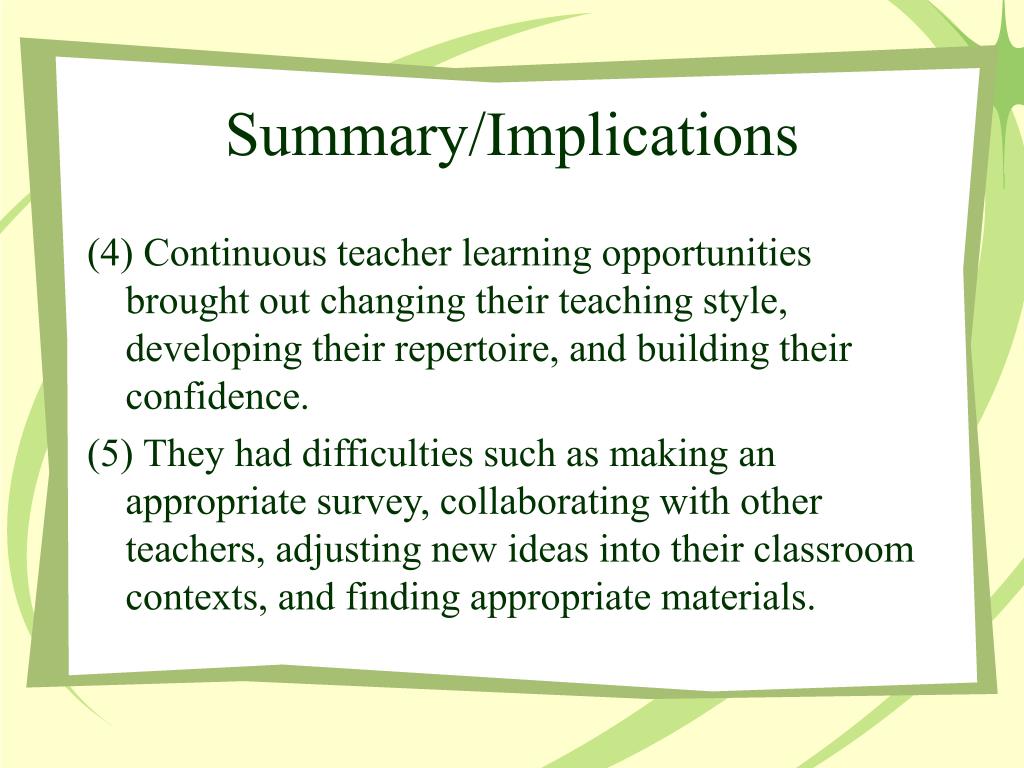 Summary/Implications

(4) Continuous teacher learning opportunities brought out changing their teaching style, developing their repertoire, and building their confidence.

(5) They had difficulties such as making an appropriate survey, collaborating with other teachers, adjusting new ideas into their classroom contexts, and finding appropriate materials.